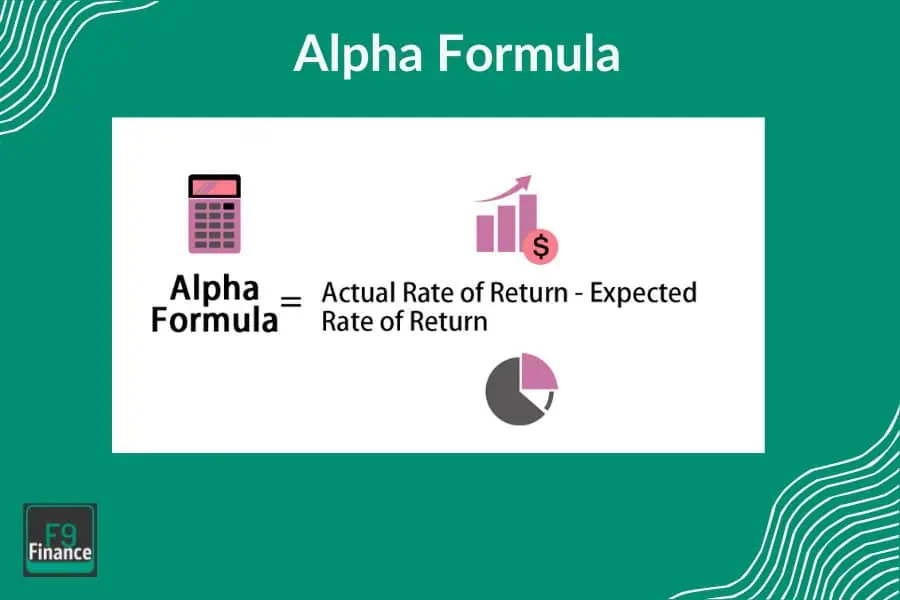 Alpha Formula

$

Alpha Formula = Actual Rate of Return - Expected Rate of Return

F9 Finance